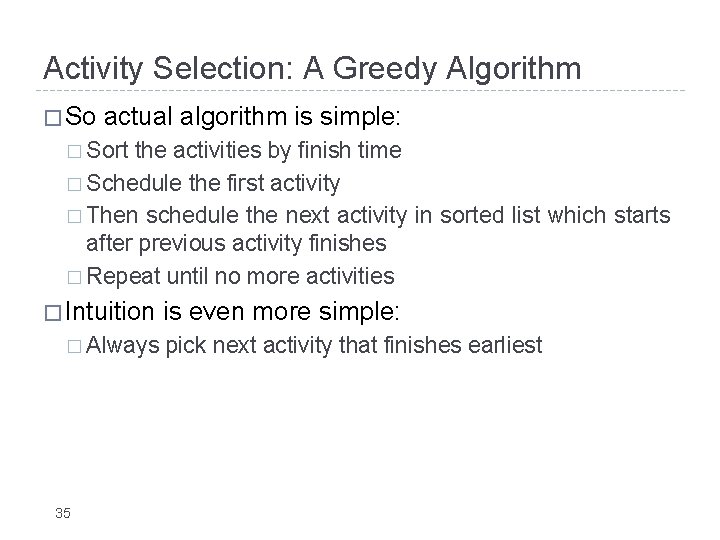 Activity Selection: A Greedy Algorithm

□ So actual algorithm is simple:

□ Sort the activities by finish time

□ Schedule the first activity

□ Then schedule the next activity in sorted list which starts after previous activity finishes

□ Repeat until no more activities

□ Intuition is even more simple:

□ Always pick next activity that finishes earliest

35